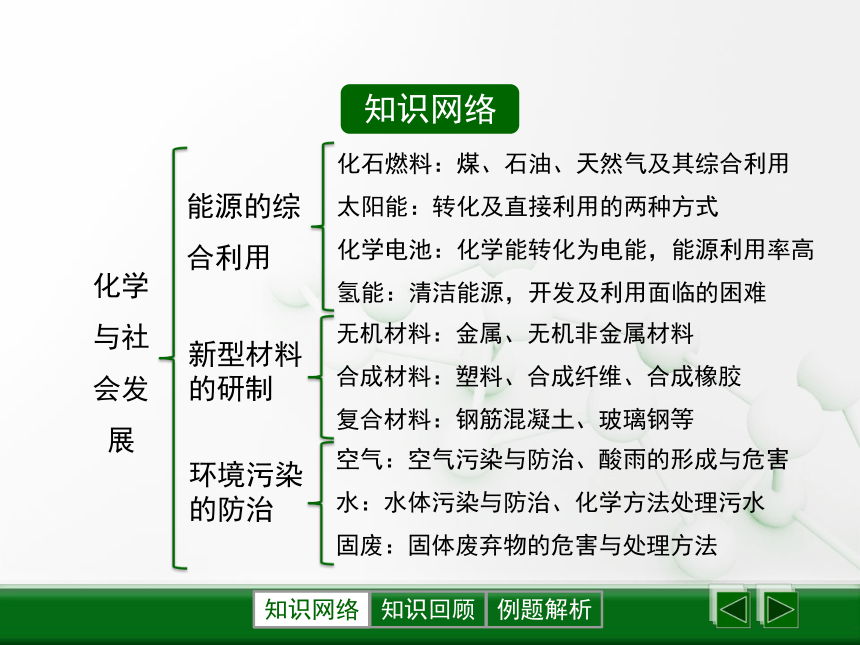 知识网络

化学与社会发展

能源的综合利用
化石燃料：煤、石油、天然气及其综合利用
太阳能：转化及直接利用的两种方式
化学电池：化学能转化为电能，能源利用率高
氢能：清洁能源，开发及利用面临的困难

新型材料的研制
无机材料：金属、无机非金属材料
合成材料：塑料、合成纤维、合成橡胶
复合材料：钢筋混凝土、玻璃钢等

环境污染的防治
空气：空气污染与防治、酸雨的形成与危害
水：水体污染与防治、化学方法处理污水
固废：固体废弃物的危害与处理方法

知识网络 知识回顾 例题解析